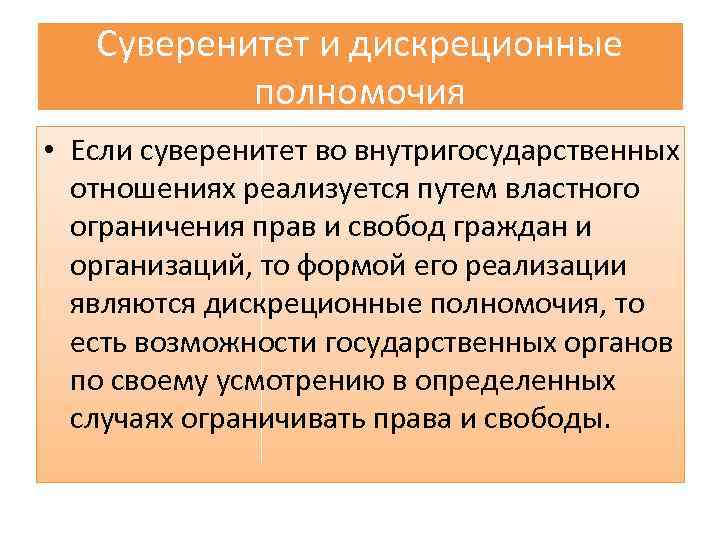 Суверенитет и дискреционные полномочия

• Если суверенитет во внутригосударственных отношениях реализуется путем властного ограничения прав и свобод граждан и организаций, то формой его реализации являются дискреционные полномочия, то есть возможности государственных органов по своему усмотрению в определенных случаях ограничивать права и свободы.